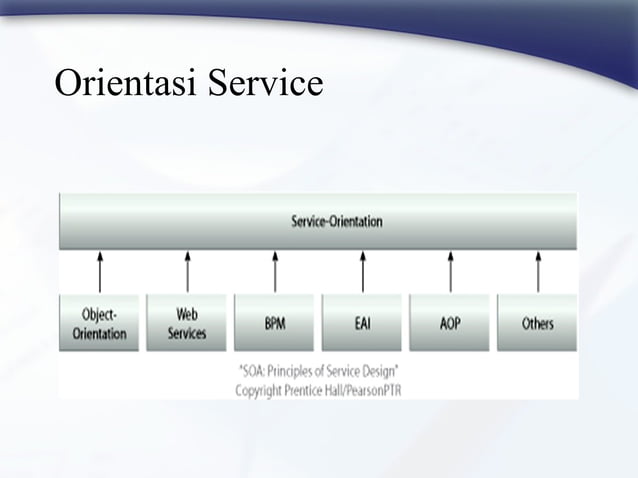 Orientasi Service

Service-Orientation

Object-Orientation

Web Services

BPM

EAI

AOP

Others

"SOA: Principles of Service Design"
Copyright Prentice Hall/PearsonPTR